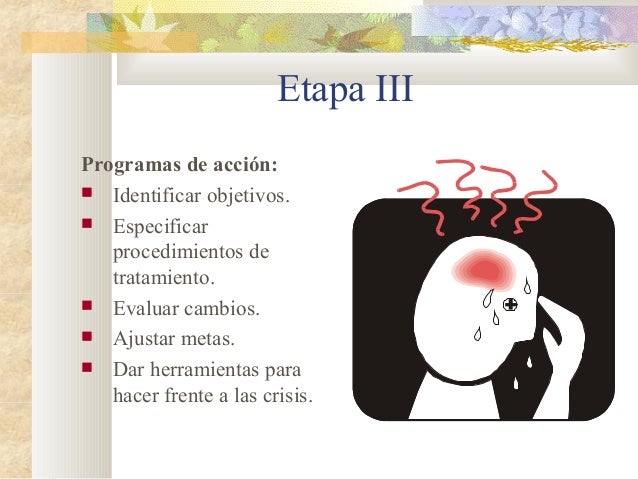 Etapa III

Programas de acción:

- Identificar objetivos.
- Especificar procedimientos de tratamiento.
- Evaluar cambios.
- Ajustar metas.
- Dar herramientas para hacer frente a las crisis.